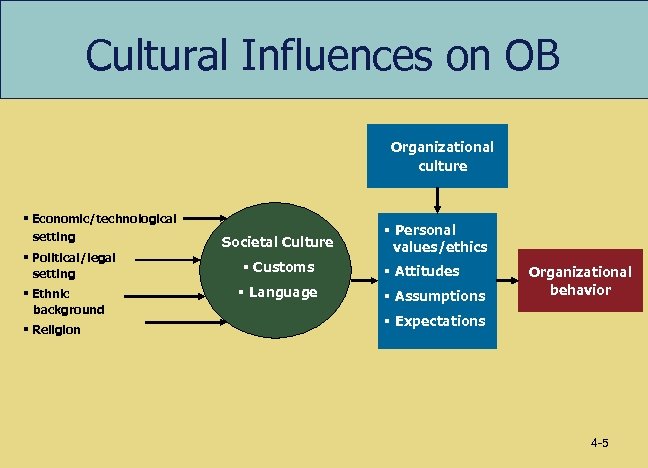 Cultural Influences on OB

Organizational culture

▪ Economic/technological setting
▪ Political/legal setting
▪ Ethnic background
▪ Religion

Societal Culture
▪ Customs
▪ Language

▪ Personal values/ethics
▪ Attitudes
▪ Assumptions
▪ Expectations

Organizational behavior

4-5